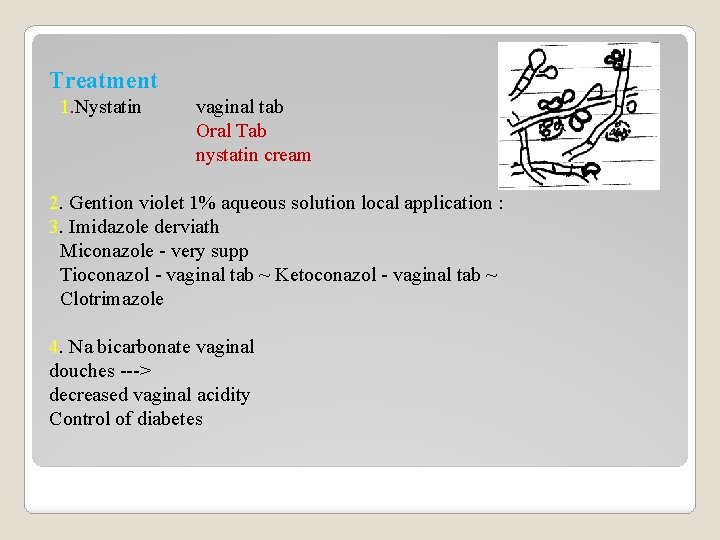 Treatment
1.Nystatin vaginal tab
Oral Tab
nystatin cream

2. Gention violet 1% aqueous solution local application :
3. Imidazole derviath
Miconazole - very supp
Tioconazol - vaginal tab ~ Ketoconazol - vaginal tab ~
Clotrimazole

4. Na bicarbonate vaginal douches --->
decreased vaginal acidity
Control of diabetes